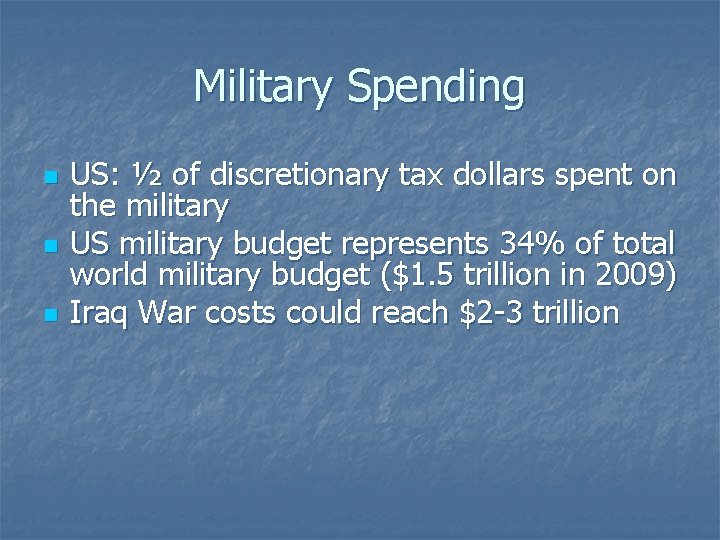 Military Spending

- US: ½ of discretionary tax dollars spent on the military
- US military budget represents 34% of total world military budget (\$1.5 trillion in 2009)
- Iraq War costs could reach \$2-3 trillion